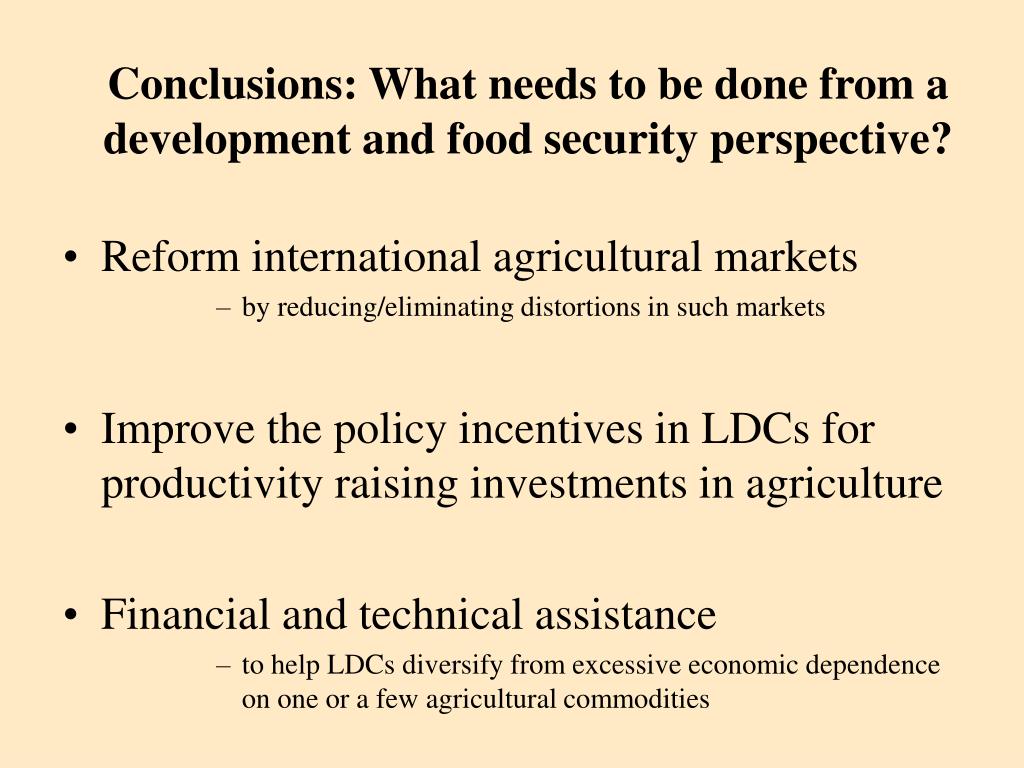 Conclusions: What needs to be done from a development and food security perspective?

• Reform international agricultural markets
– by reducing/eliminating distortions in such markets

• Improve the policy incentives in LDCs for productivity raising investments in agriculture

• Financial and technical assistance
– to help LDCs diversify from excessive economic dependence on one or a few agricultural commodities